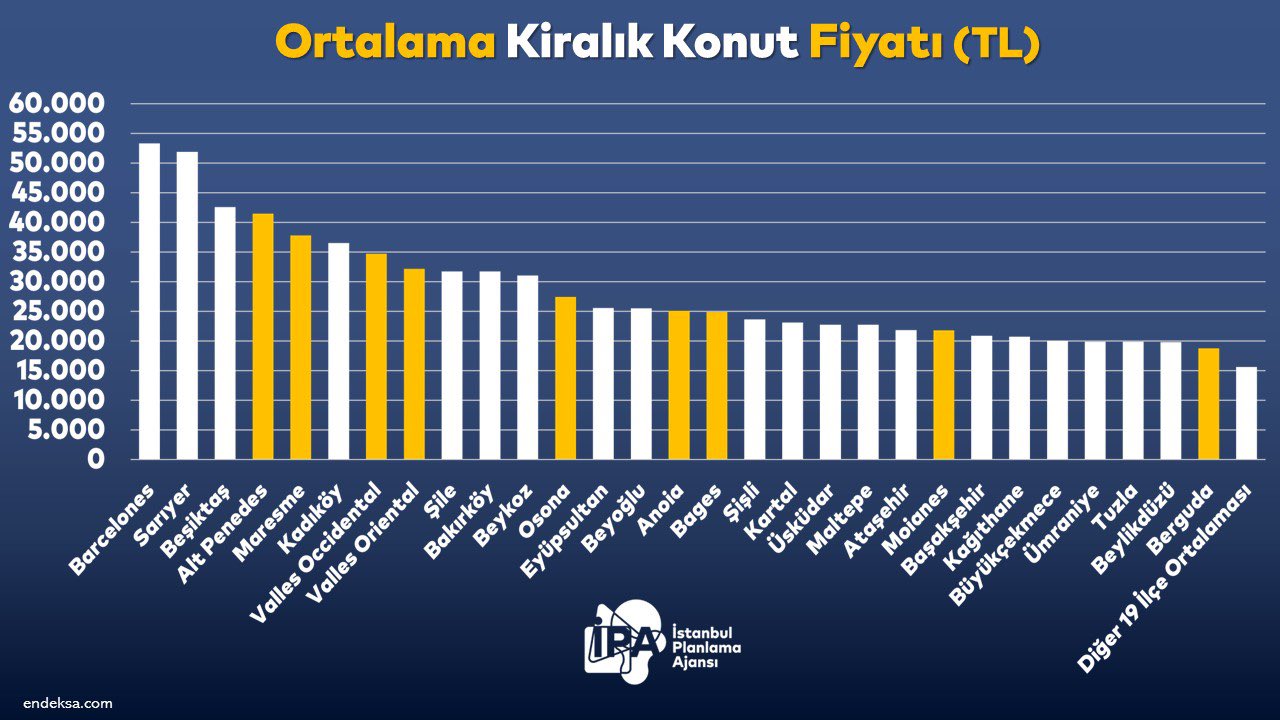 Ortalama Kiralık Konut Fiyatı (TL)

60.000
55.000
50.000
45.000
40.000
35.000
30.000
25.000
20.000
15.000
10.000
5.000
0

Barcelones
Sarıyer
Beşiktaş
Alt Penedes
Maresme
Kadıköy
Valles Occidental
Valles Oriental
Şile
Bakırköy
Beykoz
Osona
Eyüpsultan
Beyoğlu
Anoia
Bages
Şişli
Kartal
Üsküdar
Maltepe
Ataşehir
Moianes
Başakşehir
Kağıthane
Büyükçekmece
Ümraniye
Tuzla
Beylikdüzü
Berguda
Diğer 19 İlçe Ortalaması

İPA
İstanbul
Planlama
Ajansı

endeksa.com